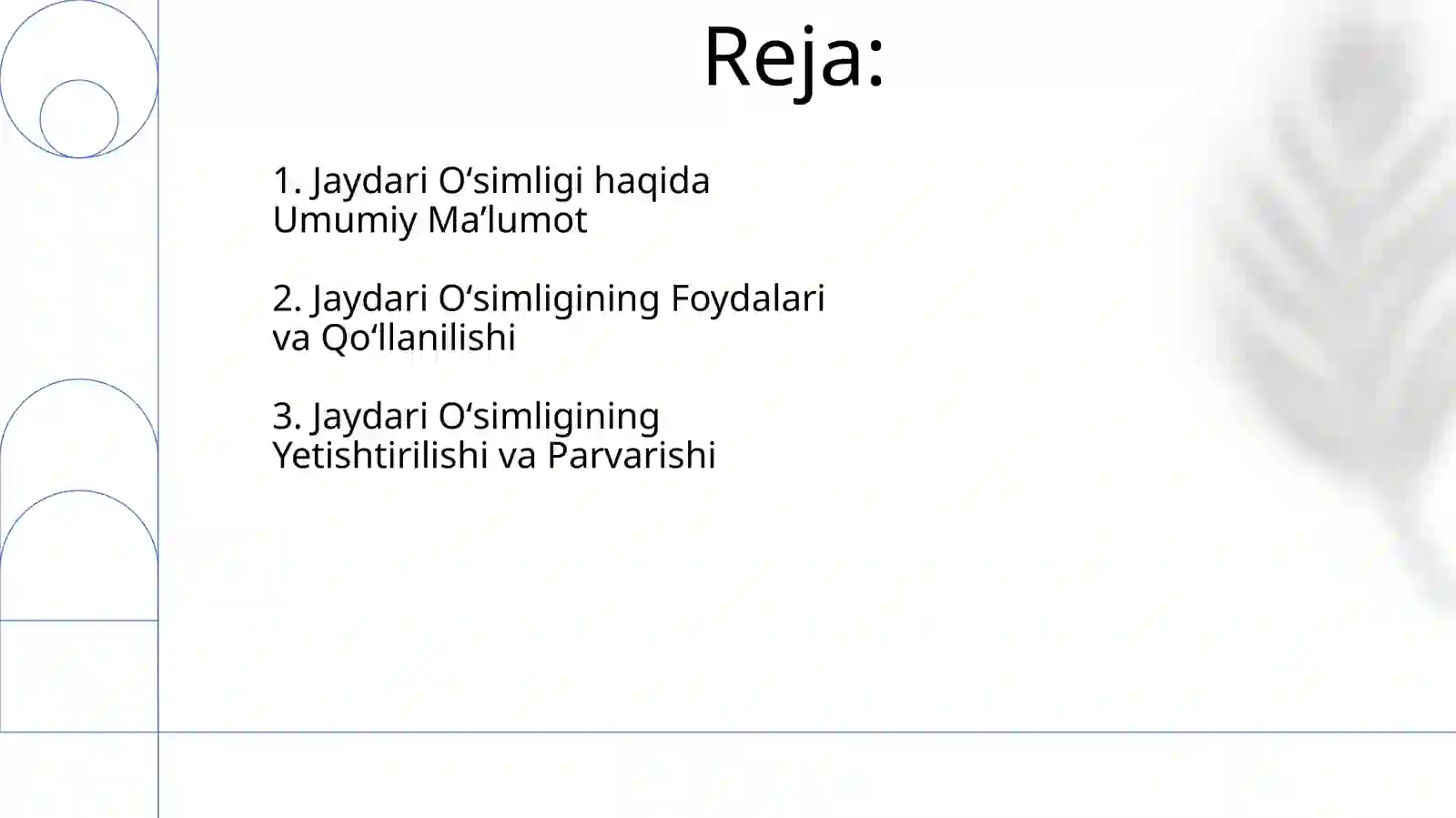 Reja:

1. Jaydari O‘simligi haqida Umumiy Ma’lumot

2. Jaydari O‘simligining Foydalari va Qo‘llanilishi

3. Jaydari O‘simligining Yetishtirilishi va Parvarishi